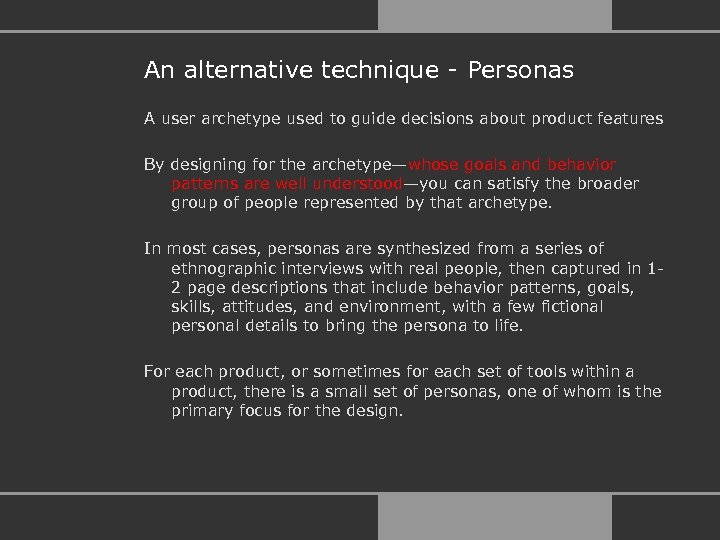 An alternative technique - Personas

A user archetype used to guide decisions about product features

By designing for the archetype—whose goals and behavior patterns are well understood—you can satisfy the broader group of people represented by that archetype.

In most cases, personas are synthesized from a series of ethnographic interviews with real people, then captured in 1-2 page descriptions that include behavior patterns, goals, skills, attitudes, and environment, with a few fictional personal details to bring the persona to life.

For each product, or sometimes for each set of tools within a product, there is a small set of personas, one of whom is the primary focus for the design.